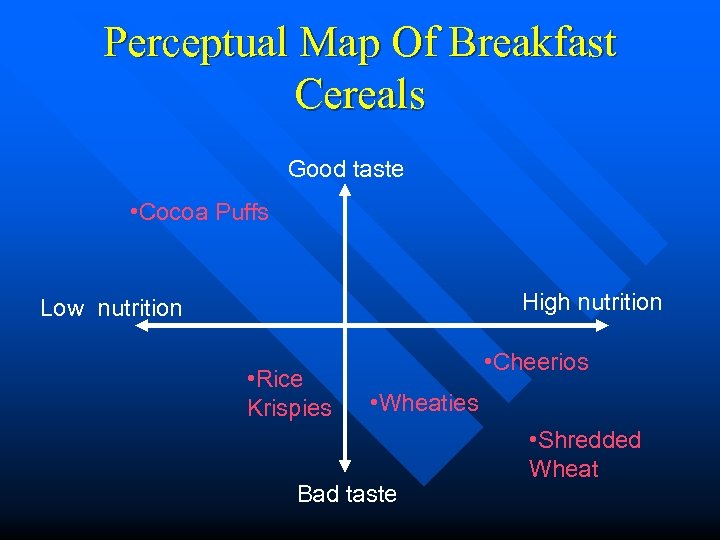 Perceptual Map Of Breakfast Cereals

Good taste

•Cocoa Puffs

Low nutrition

High nutrition

•Cheerios

•Rice Krispies

•Wheaties

•Shredded Wheat

Bad taste